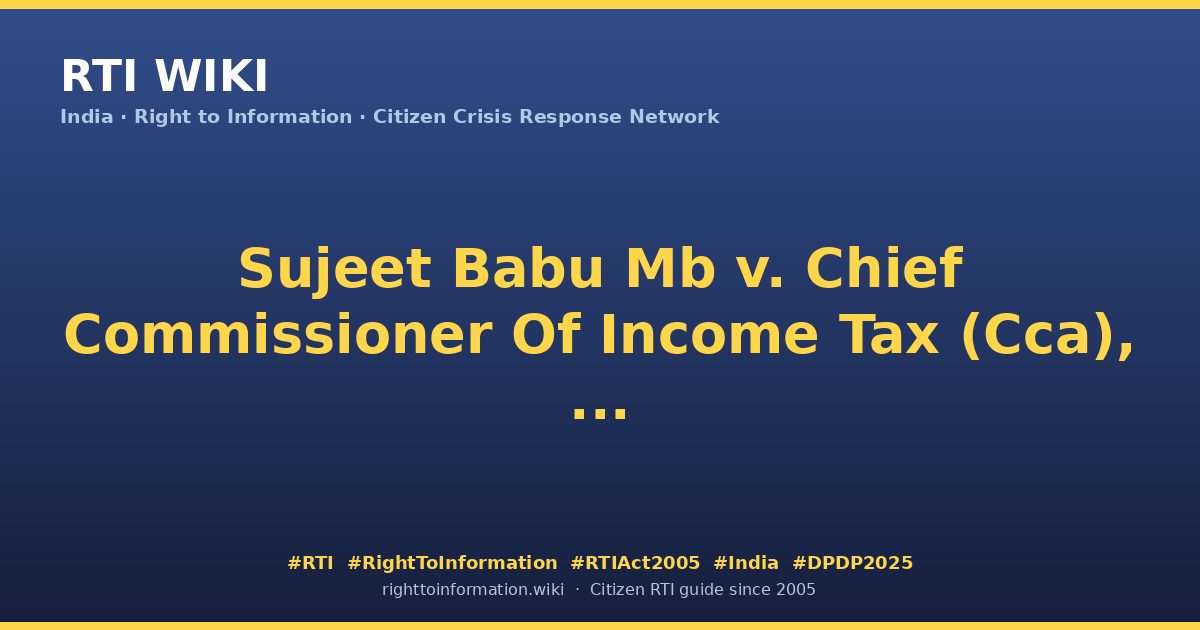 RTI WIKI
India · Right to Information · Citizen Crisis Response Network

Sujeet Babu Mb v. Chief Commissioner Of Income Tax (Cca), ...

#RTI #RightToInformation #RTIAct2005 #India #DPDP2025
righttoinformation.wiki · Citizen RTI guide since 2005